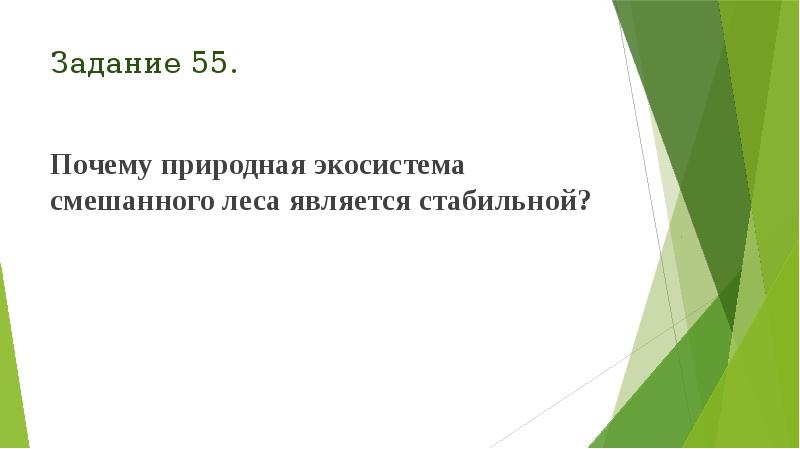 Задание 55.

Почему природная экосистема смешанного леса является стабильной?